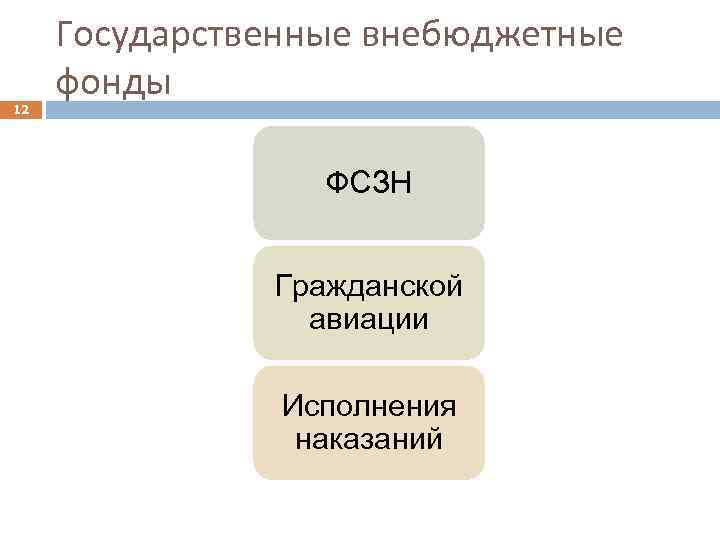 Государственные внебюджетные фонды

12

ФСЗН

Гражданской авиации

Исполнения наказаний